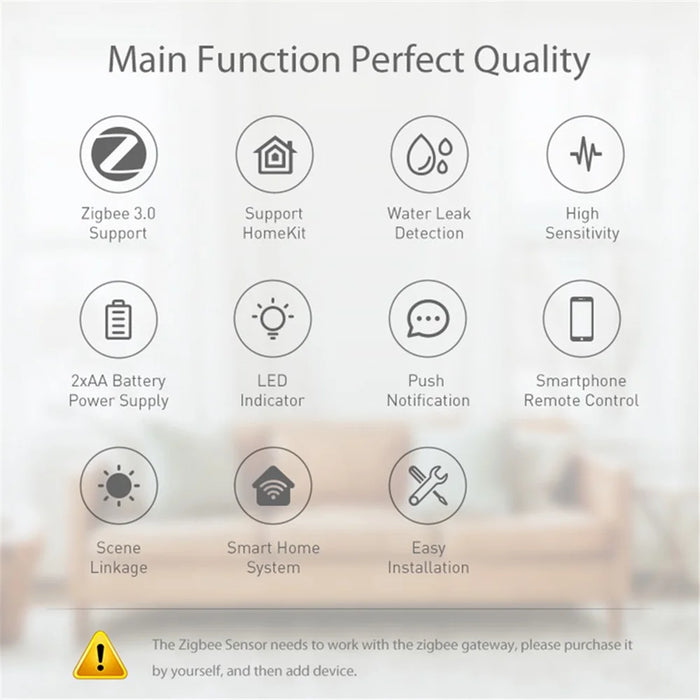 Main Function Perfect Quality

Zigbee 3.0 Support

Support HomeKit

Water Leak Detection

High Sensitivity

2xAA Battery Power Supply

LED Indicator

Push Notification

Smartphone Remote Control

Scene Linkage

Smart Home System

Easy Installation

The Zigbee Sensor needs to work with the zigbee gateway, please purchase it by yourself, and then add device.